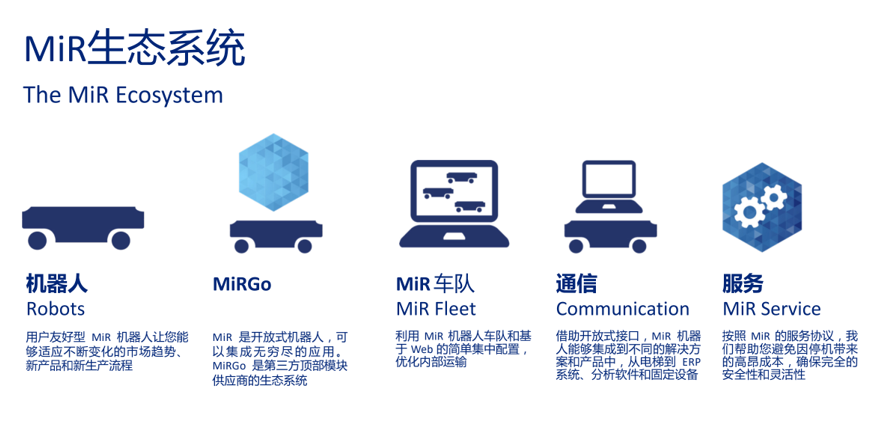 MiR生态系统
The MiR Ecosystem

机器人
Robots
用户友好型 MiR 机器人让您能够适应不断变化的市场趋势、新产品和新生产流程

MiRGo
MiR 是开放式机器人，可以集成无穷尽的应用。MiRGo 是第三方顶部模块供应商的生态系统

MiR 车队
MiR Fleet
利用 MiR 机器人车队和基于 Web 的简单集中配置，优化内部运输

通信
Communication
借助开放式接口，MiR 机器人能够集成到不同的解决方案和产品中，从电梯到 ERP 系统、分析软件和固定设备

服务
MiR Service
按照 MiR 的服务协议，我们帮助您避免因停机带来的高昂成本，确保完全的安全性和灵活性